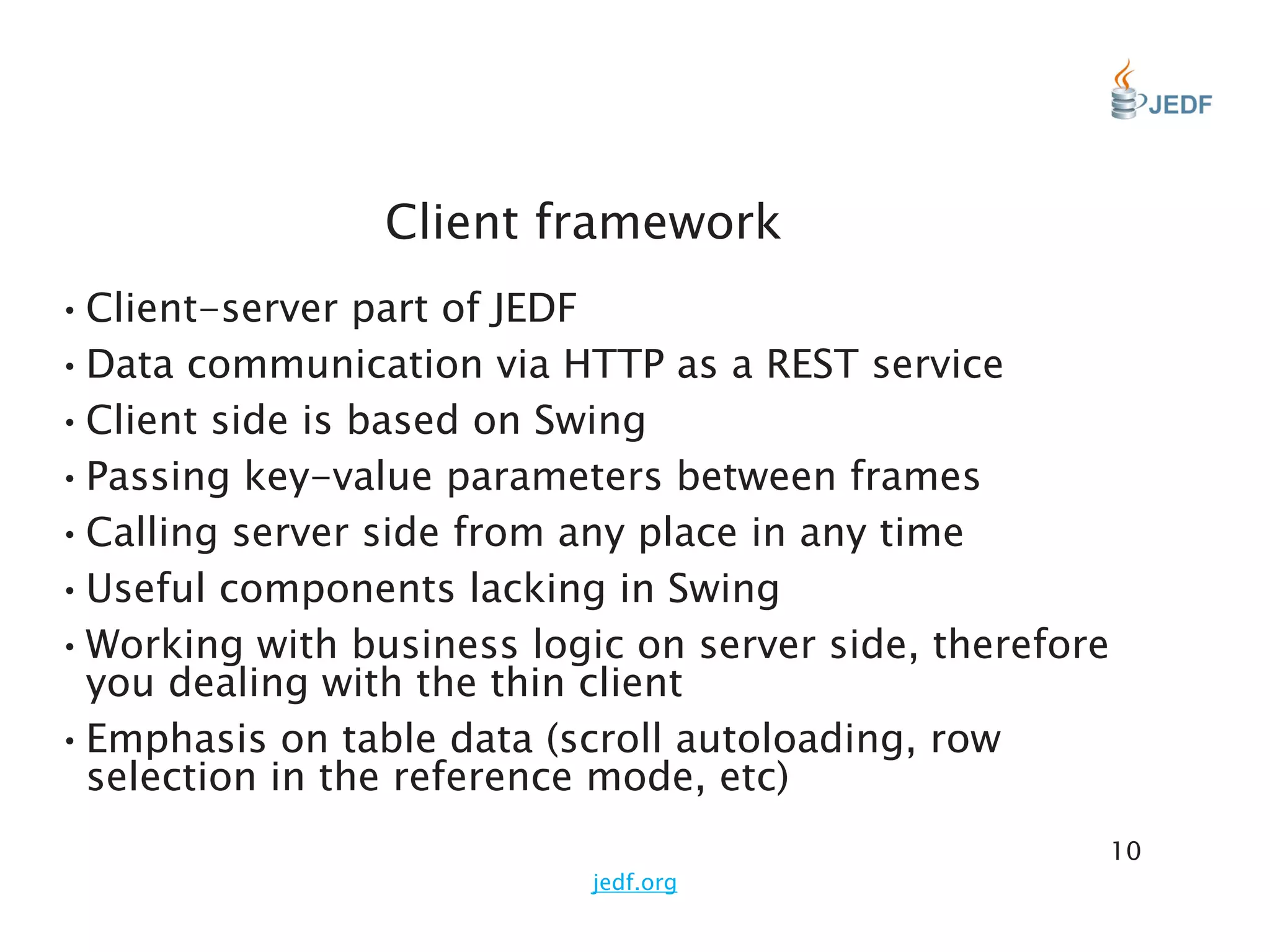 JEDF

Client framework

• Client-server part of JEDF
• Data communication via HTTP as a REST service
• Client side is based on Swing
• Passing key-value parameters between frames
• Calling server side from any place in any time
• Useful components lacking in Swing
• Working with business logic on server side, therefore you dealing with the thin client
• Emphasis on table data (scroll autoloading, row selection in the reference mode, etc)

10

jedf.org